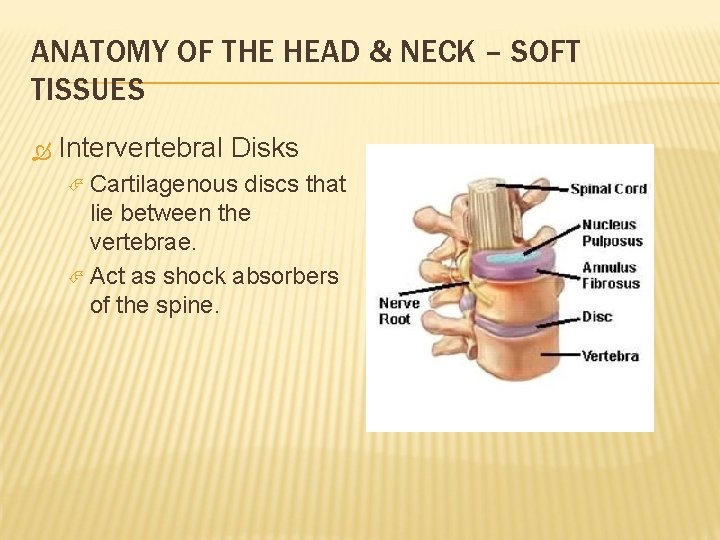 ANATOMY OF THE HEAD & NECK – SOFT TISSUES

Intervertebral Disks

Cartilagenous discs that lie between the vertebrae.

Act as shock absorbers of the spine.

Spinal Cord

Nucleus Pulposus

Annulus Fibrosus

Nerve Root

Disc

Vertebra